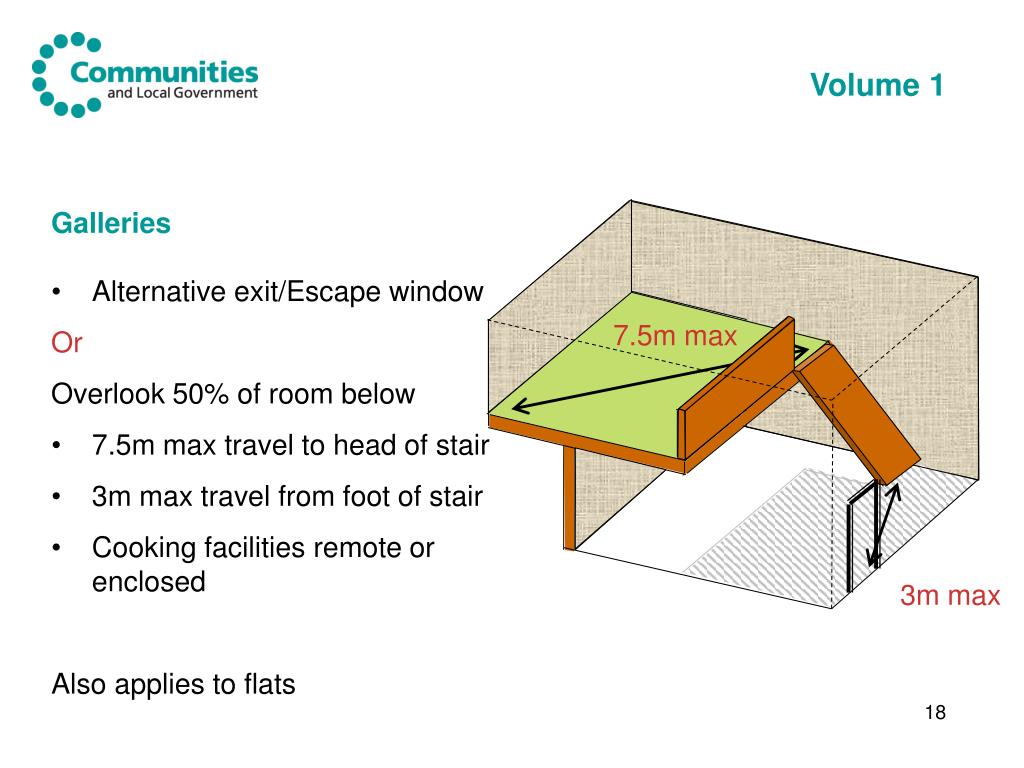 Communities
and Local Government

Volume 1

Galleries

• Alternative exit/Escape window

Or

Overlook 50% of room below

• 7.5m max travel to head of stair

• 3m max travel from foot of stair

• Cooking facilities remote or enclosed

Also applies to flats

7.5m max

3m max

18